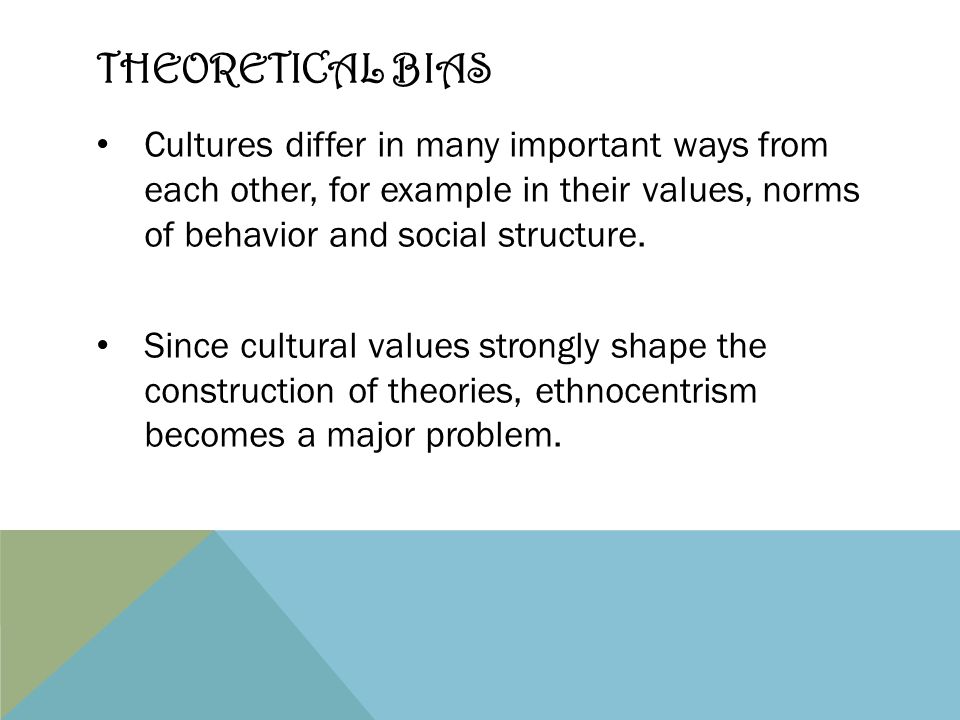 THEORETICAL BIAS

• Cultures differ in many important ways from each other, for example in their values, norms of behavior and social structure.

• Since cultural values strongly shape the construction of theories, ethnocentrism becomes a major problem.